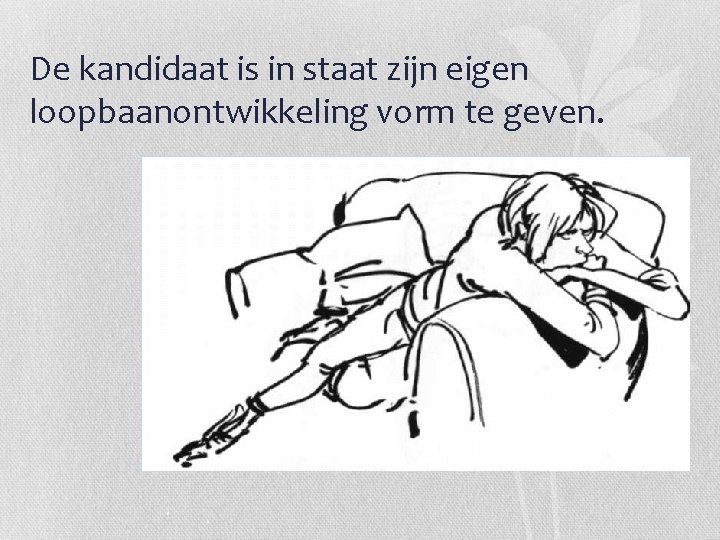 De kandidaat is in staat zijn eigen loopbaanontwikkeling vorm te geven.